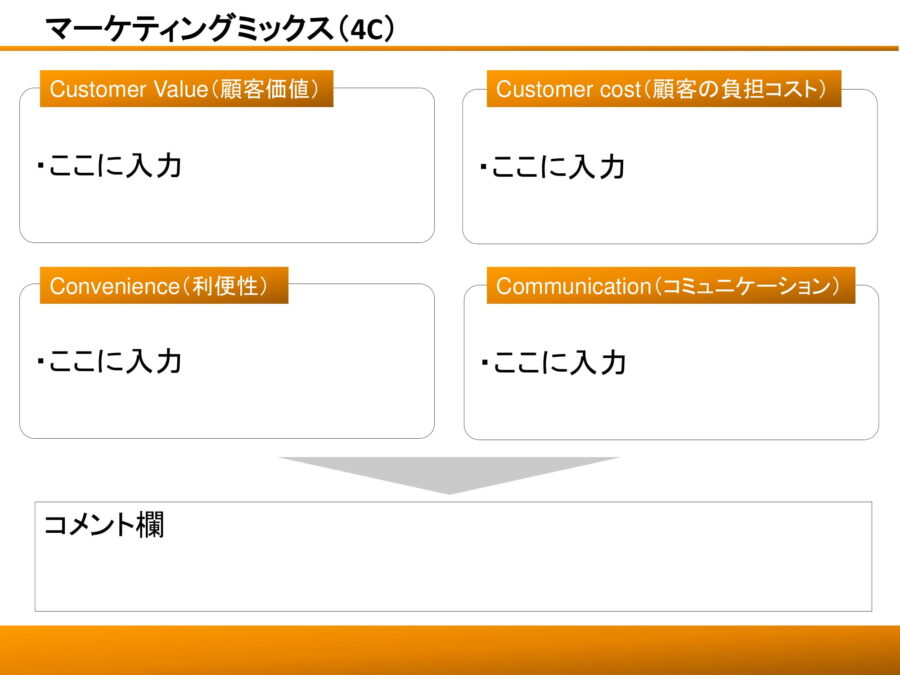 マーケティングミックス（4C）

Customer Value（顧客価値）

・ここに入力

Customer cost（顧客の負担コスト）

・ここに入力

Convenience（利便性）

・ここに入力

Communication（コミュニケーション）

・ここに入力

コメント欄